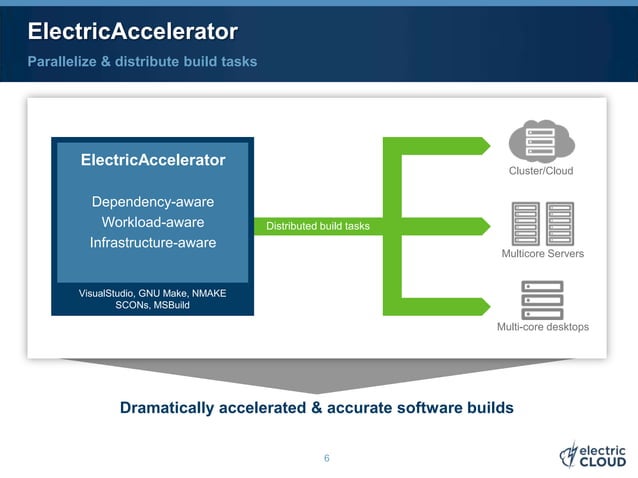 ElectricAccelerator

Parallelize & distribute build tasks

ElectricAccelerator

Dependency-aware
Workload-aware
Infrastructure-aware

VisualStudio, GNU Make, NMAKE
SCONs, MSBuild

Distributed build tasks

Cluster/Cloud

Multicore Servers

Multi-core desktops

Dramatically accelerated & accurate software builds

6

electric CLOUD